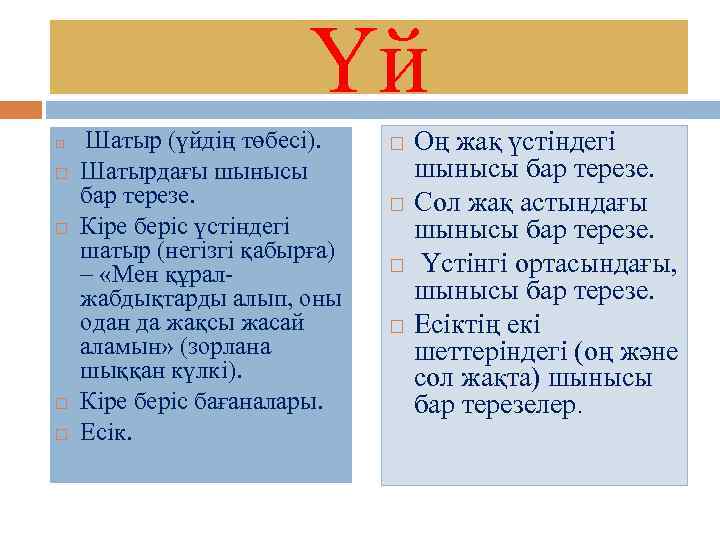 Үй

Шатыр (үйдің төбесі).

Шатырдағы шынысы бар терезе.

Кіре беріс үстіндегі шатыр (негізгі қабырға) – «Мен құрал-жабдықтарды алып, оны одан да жақсы жасай аламын» (зорлана шыққан күлкі).

Кіре беріс бағаналары.

Есік.

Оң жақ үстіндегі шынысы бар терезе.

Сол жақ астындағы шынысы бар терезе.

Үстінгі ортасындағы, шынысы бар терезе.

Есіктің екі шеттеріндегі (оң және сол жақта) шынысы бар терезелер.